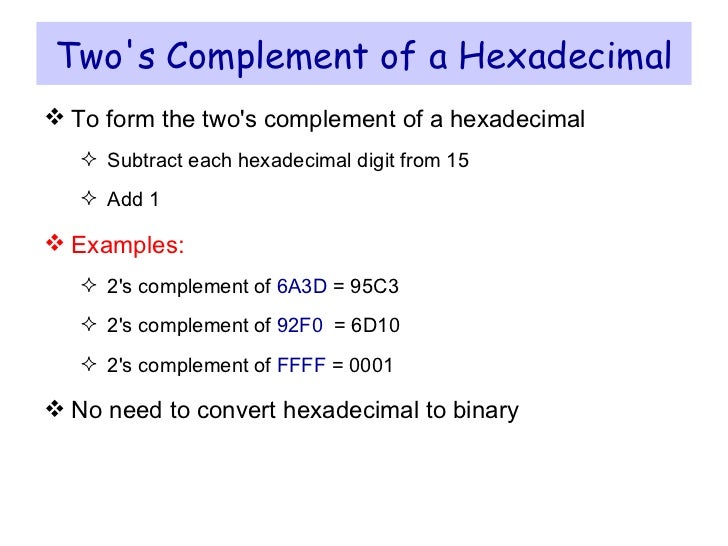 Two's Complement of a Hexadecimal

❖ To form the two's complement of a hexadecimal

✧ Subtract each hexadecimal digit from 15

✧ Add 1

❖ Examples:

✧ 2's complement of 6A3D = 95C3

✧ 2's complement of 92F0 = 6D10

✧ 2's complement of FFFF = 0001

❖ No need to convert hexadecimal to binary